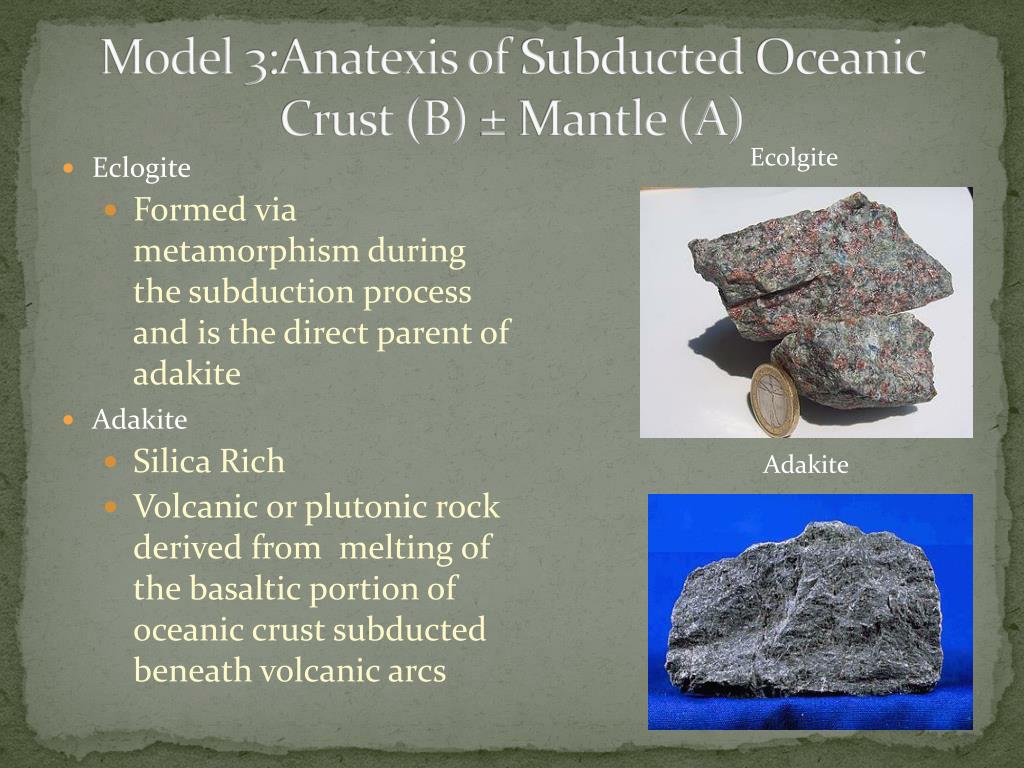 Model 3:Anatexis of Subducted Oceanic Crust (B) ± Mantle (A)

- Eclogite
  - Formed via metamorphism during the subduction process and is the direct parent of adakite
- Adakite
  - Silica Rich
  - Volcanic or plutonic rock derived from melting of the basaltic portion of oceanic crust subducted beneath volcanic arcs

Ecolgite

Adakite